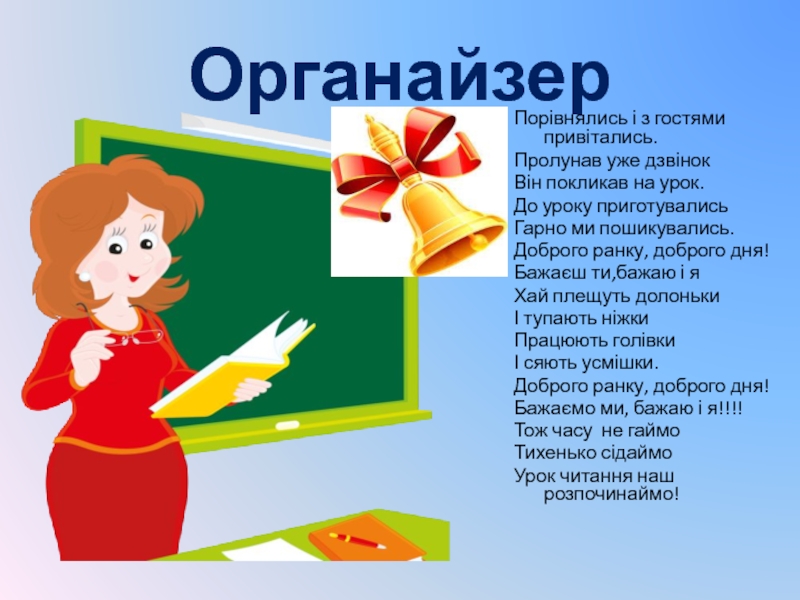 Органайзер

Порівнялись і з гостями привітались.
Пролунав уже дзвінок
Він покликав на урок.
До уроку приготувались
Гарно ми пошикувались.
Доброго ранку, доброго дня!
Бажаєш ти,бажаю і я
Хай плещуть долоньки
І тупають ніжки
Працюють голівки
І сяють усмішки.
Доброго ранку, доброго дня!
Бажаємо ми, бажаю і я!!!!
Тож часу не гаймо
Тихенько сідаймо
Урок читання наш розпочинаймо!